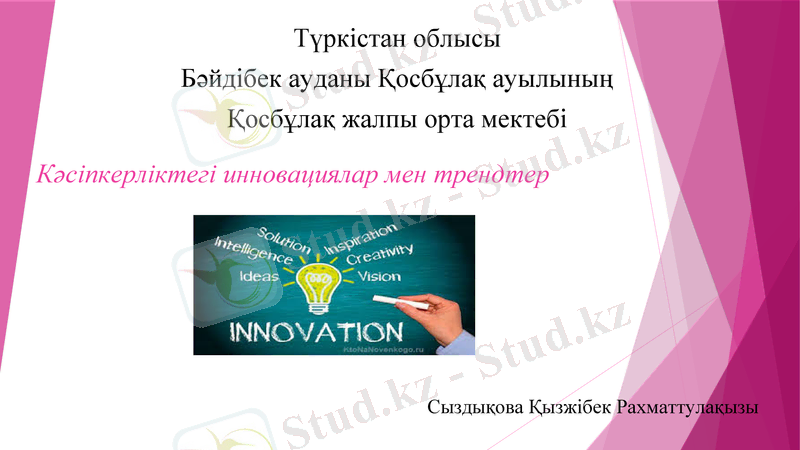 Түркістан облысы
Бәйдібек ауданы Қосбұлақ ауылының
Қосбұлақ жалпы орта мектебі

Кәсіпкерліктегі инновациялар мен трендтер

Solution Inspiration
Intelligence Creativity
Ideas Vision
INNOVATION
KtoNaNovenkogo.ru

Сыздықова Қызжібек Рахматтулақызы

Stud.kz - Stud.kz